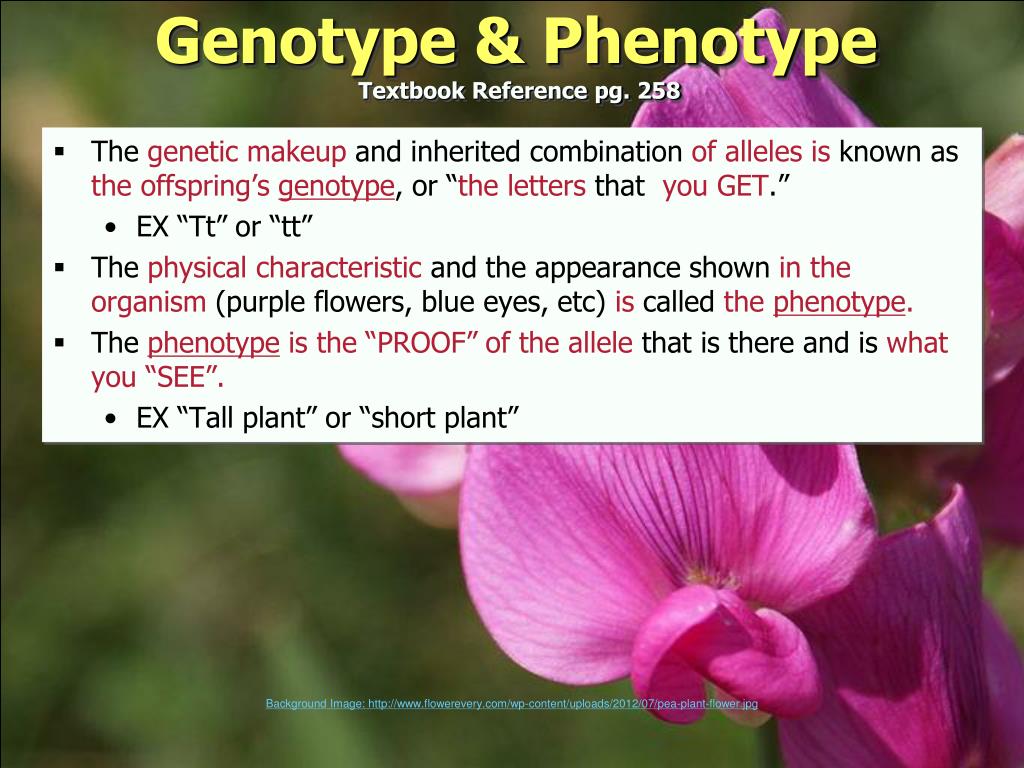 Genotype & Phenotype
Textbook Reference pg. 258

▪ The genetic makeup and inherited combination of alleles is known as the offspring's genotype, or "the letters that you GET."
• EX "Tt" or "tt"
▪ The physical characteristic and the appearance shown in the organism (purple flowers, blue eyes, etc) is called the phenotype.
▪ The phenotype is the "PROOF" of the allele that is there and is what you "SEE".
• EX "Tall plant" or "short plant"

Background Image: http://www.flowerevery.com/wp-content/uploads/2012/07/pea-plant-flower.jpg